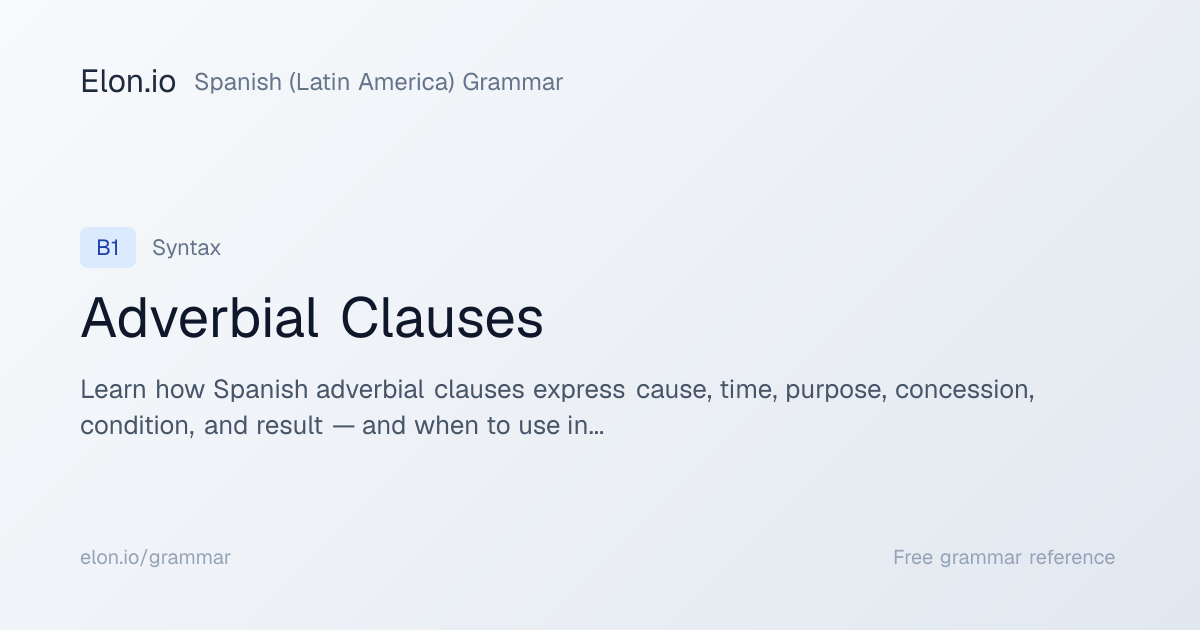 Elon.io Spanish (Latin America) Grammar

B1 Syntax

Adverbial Clauses

Learn how Spanish adverbial clauses express cause, time, purpose, concession, condition, and result — and when to use in...

elon.io/grammar

Free grammar reference